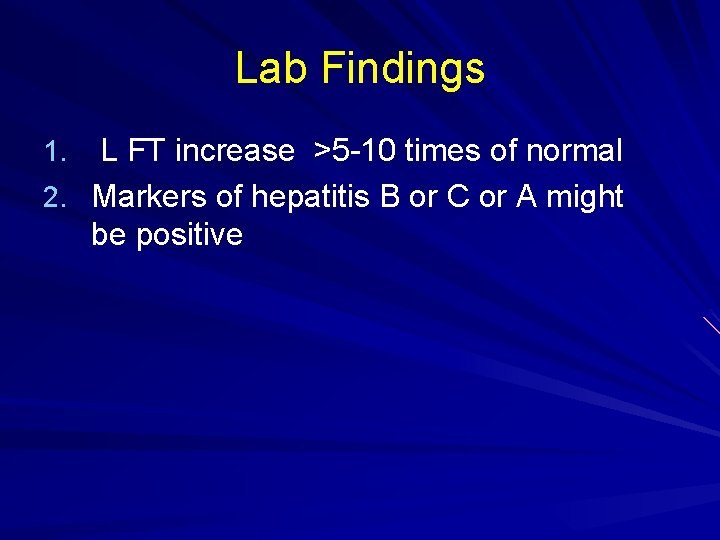 Lab Findings

1. L FT increase >5-10 times of normal
2. Markers of hepatitis B or C or A might be positive